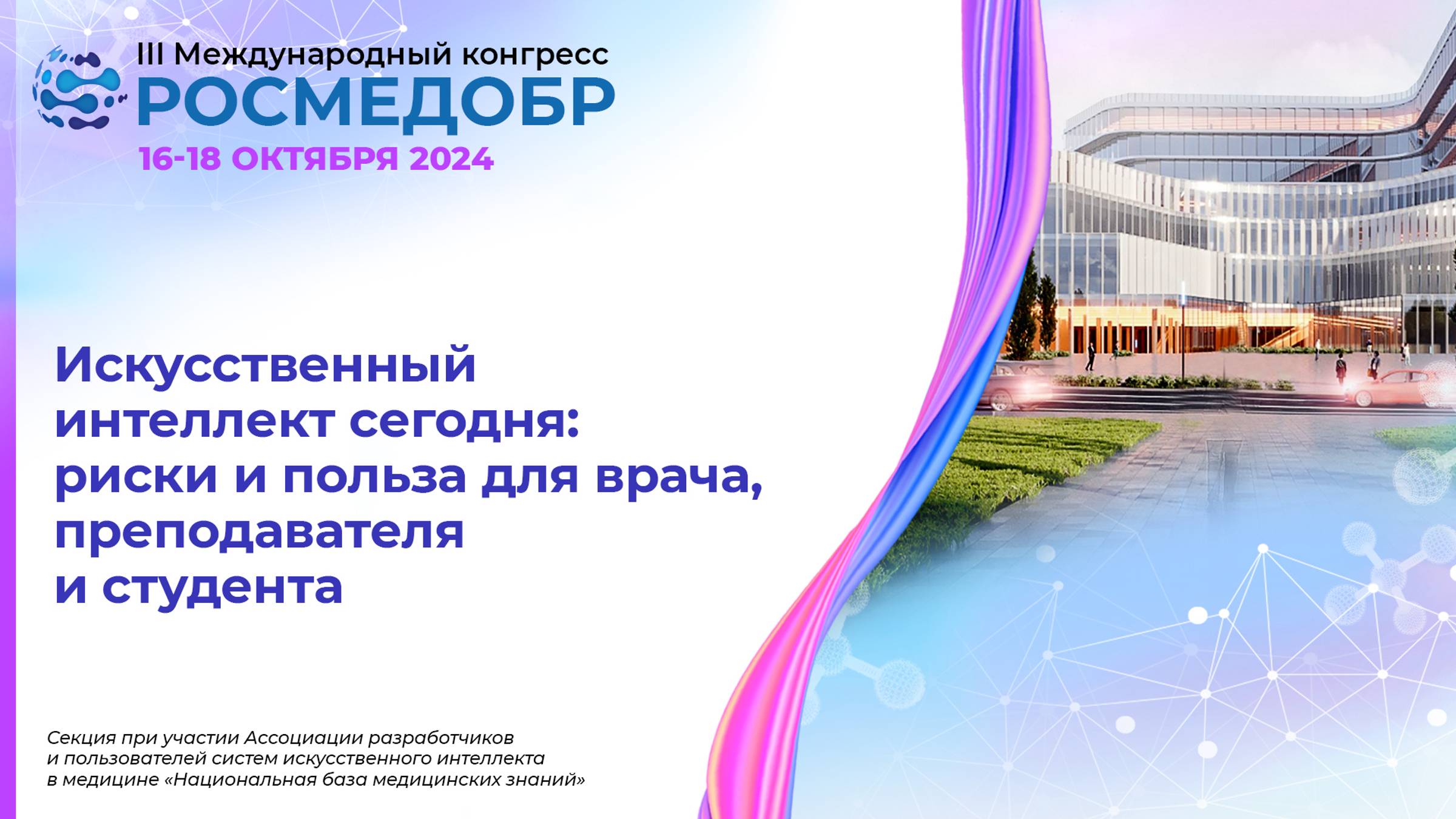 III Международный конгресс
РОСМЕДОБР
16-18 ОКТЯБРЯ 2024

Искусственный интеллект сегодня: риски и польза для врача, преподавателя и студента

Секция при участии Ассоциации разработчиков и пользователей систем искусственного интеллекта в медицине «Национальная база медицинских знаний»